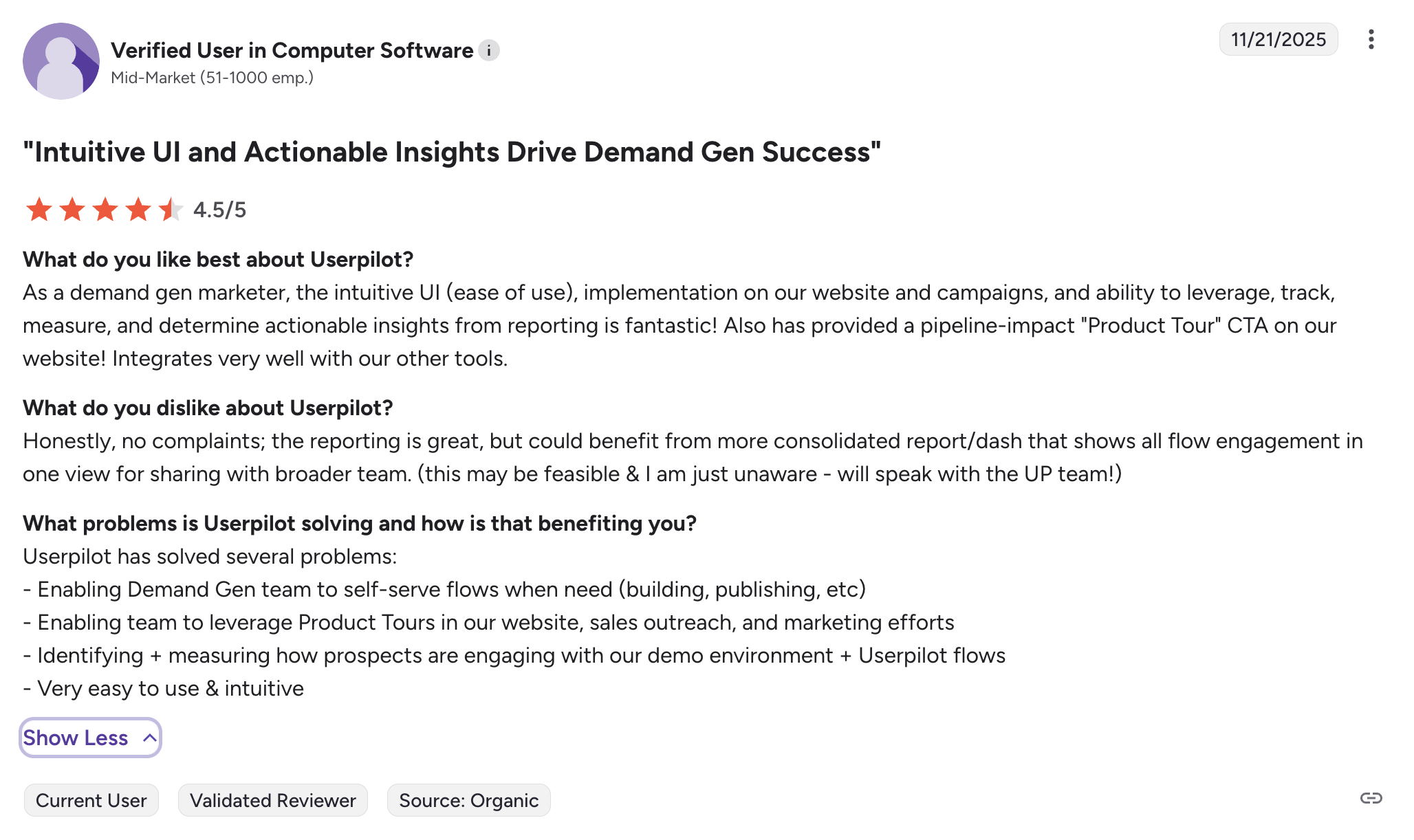 Verified User in Computer Software i
Mid-Market (51-1000 emp.)

11/21/2025

"Intuitive UI and Actionable Insights Drive Demand Gen Success"

4.5/5

What do you like best about Userpilot?
As a demand gen marketer, the intuitive UI (ease of use), implementation on our website and campaigns, and ability to leverage, track, measure, and determine actionable insights from reporting is fantastic! Also has provided a pipeline-impact "Product Tour" CTA on our website! Integrates very well with our other tools.

What do you dislike about Userpilot?
Honestly, no complaints; the reporting is great, but could benefit from more consolidated report/dash that shows all flow engagement in one view for sharing with broader team. (this may be feasible & I am just unaware - will speak with the UP team!)

What problems is Userpilot solving and how is that benefiting you?
Userpilot has solved several problems:
- Enabling Demand Gen team to self-serve flows when need (building, publishing, etc)
- Enabling team to leverage Product Tours in our website, sales outreach, and marketing efforts
- Identifying + measuring how prospects are engaging with our demo environment + Userpilot flows
- Very easy to use & intuitive

Show Less

Current User
Validated Reviewer
Source: Organic